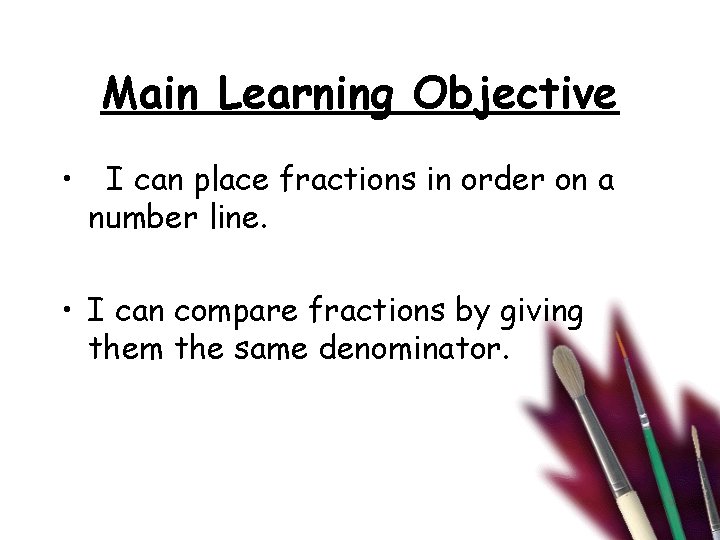 Main Learning Objective

• I can place fractions in order on a number line.

• I can compare fractions by giving them the same denominator.